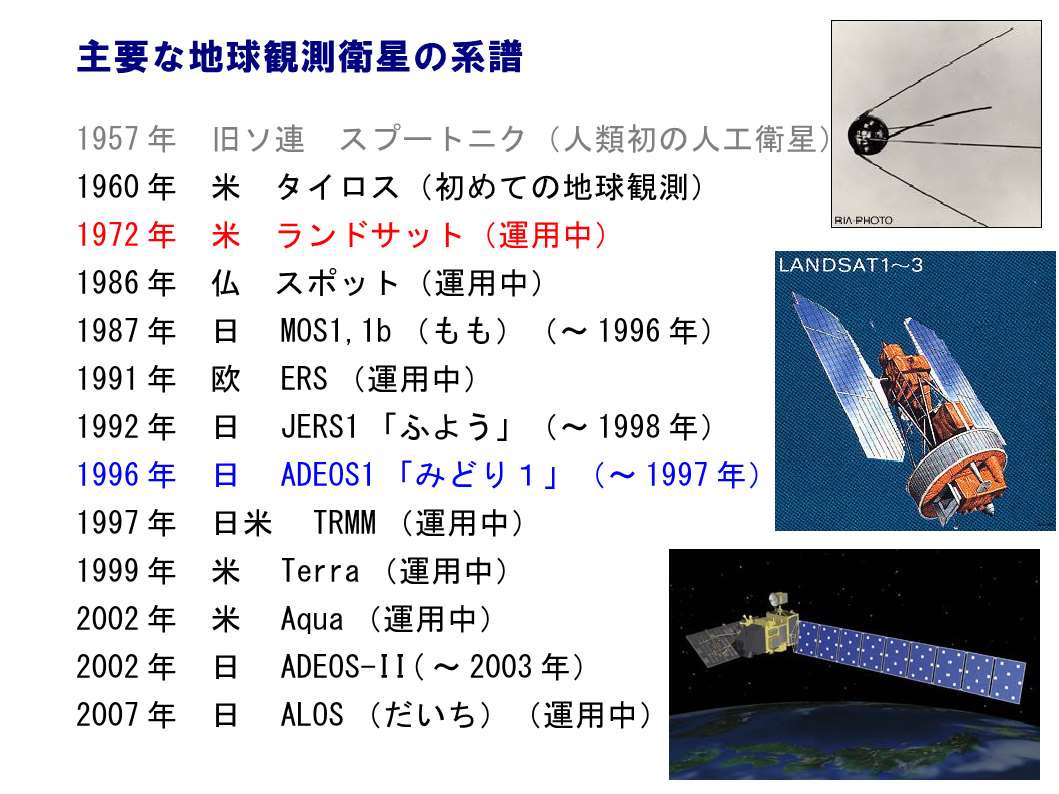 主要な地球観測衛星の系譜

1957年　旧ソ連　スプートニク（人類初の人工衛星）
1960年　米　タイロス（初めての地球観測）
1972年　米　ランドサット（運用中）
1986年　仏　スポット（運用中）
1987年　日　MOS1,1b（もも）（～1996年）
1991年　欧　ERS（運用中）
1992年　日　JERS1「ふよう」（～1998年）
1996年　日　ADEOS1「みどり１」（～1997年）
1997年　日米　TRMM（運用中）
1999年　米　Terra（運用中）
2002年　米　Aqua（運用中）
2002年　日　ADEOS-II（～2003年）
2007年　日　ALOS（だいち）（運用中）

RIA PHOTO

LANDSAT1～3